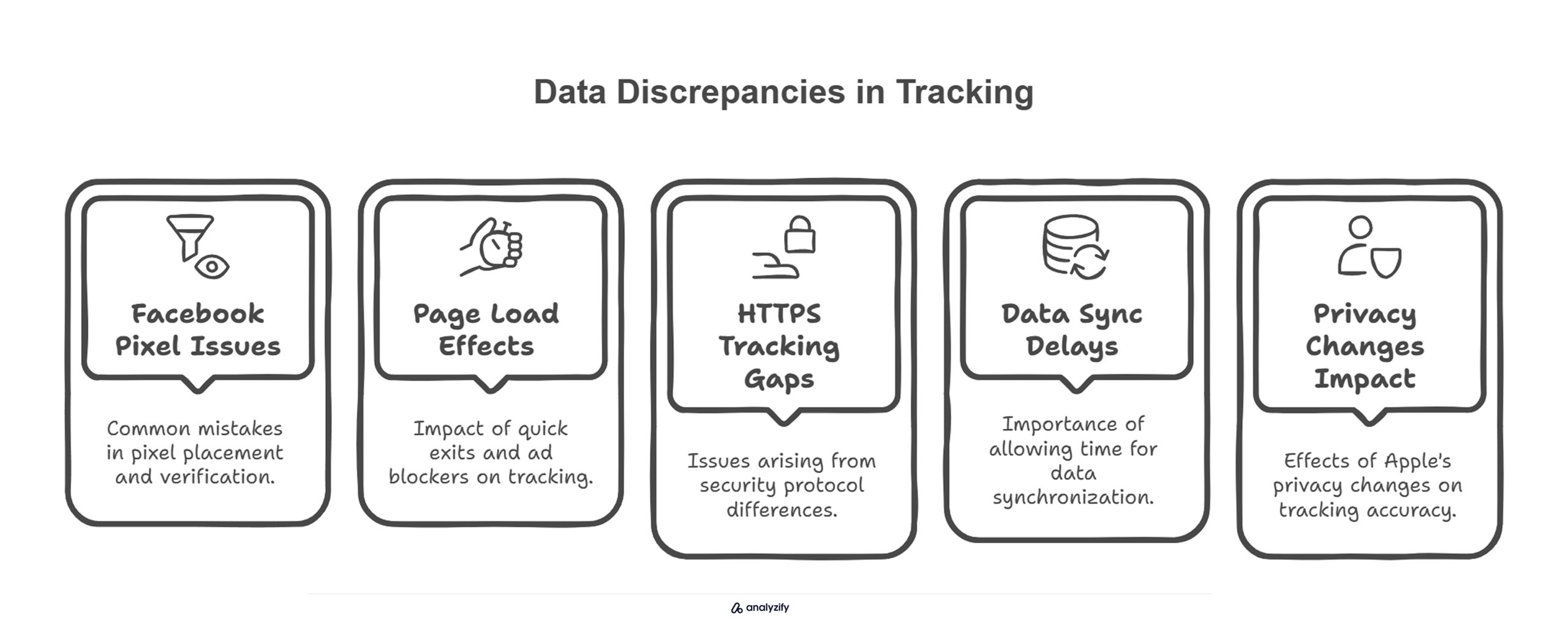 Data Discrepancies in Tracking

Facebook Pixel Issues

Common mistakes in pixel placement and verification.

Page Load Effects

Impact of quick exits and ad blockers on tracking.

HTTPS Tracking Gaps

Issues arising from security protocol differences.

Data Sync Delays

Importance of allowing time for data synchronization.

Privacy Changes Impact

Effects of Apple's privacy changes on tracking accuracy.

analyzify